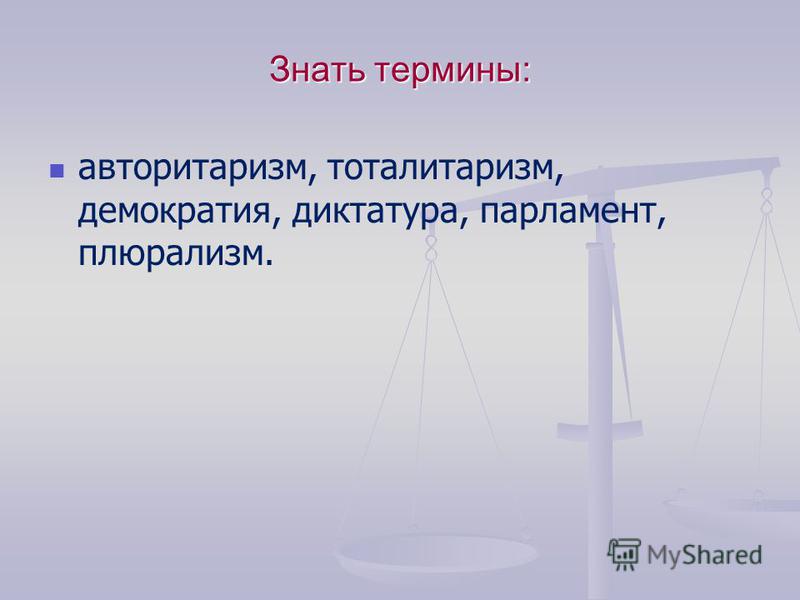 Знать термины:

авторитаризм, тоталитаризм, демократия, диктатура, парламент, плюрализм.

MyShared